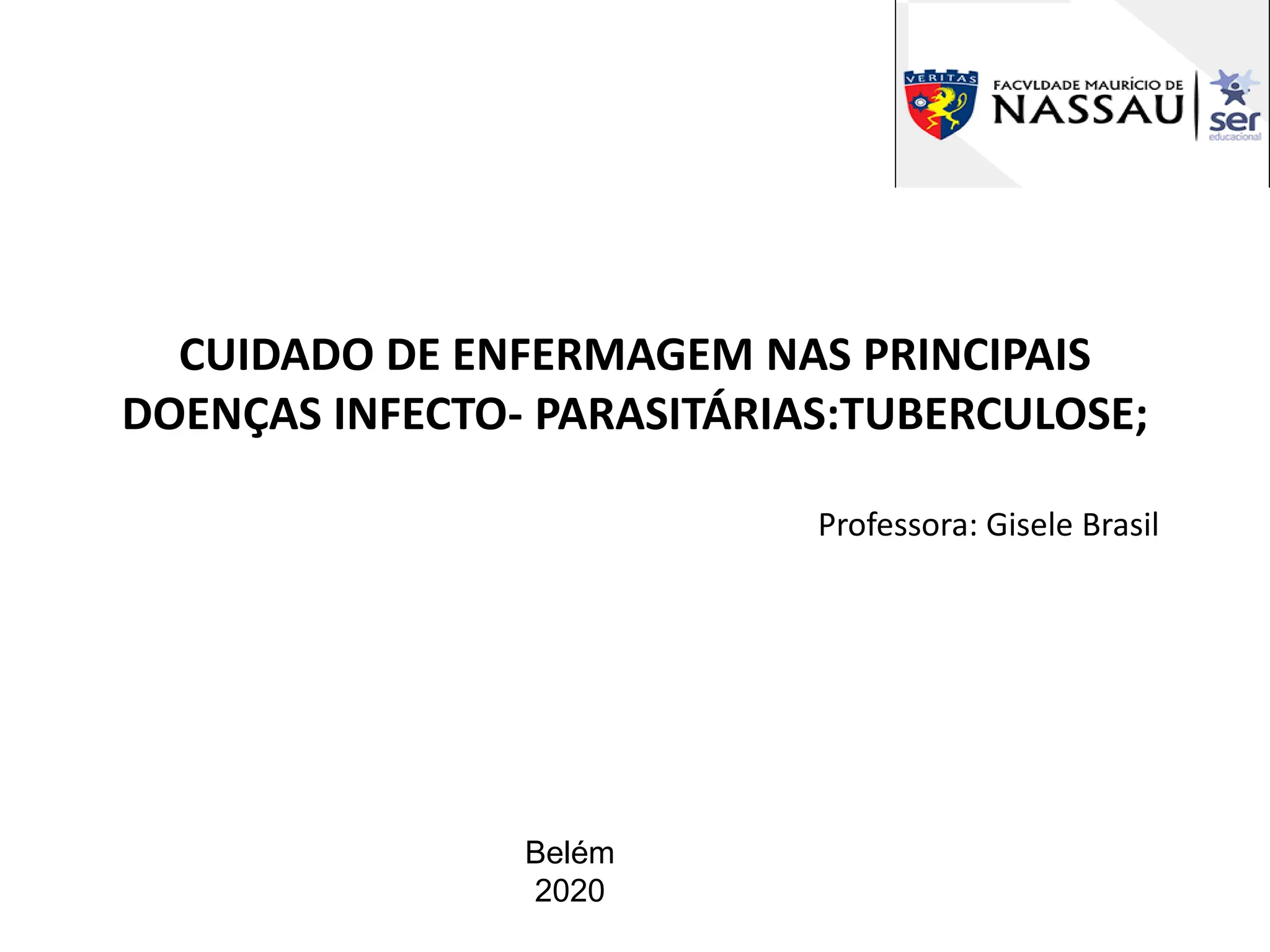 VERITAS
FACVLDADE MAURÍCIO DE
NASSAU
ser
educacional

CUIDADO DE ENFERMAGEM NAS PRINCIPAIS DOENÇAS INFECTO- PARASITÁRIAS:TUBERCULOSE;

Professora: Gisele Brasil

Belém
2020